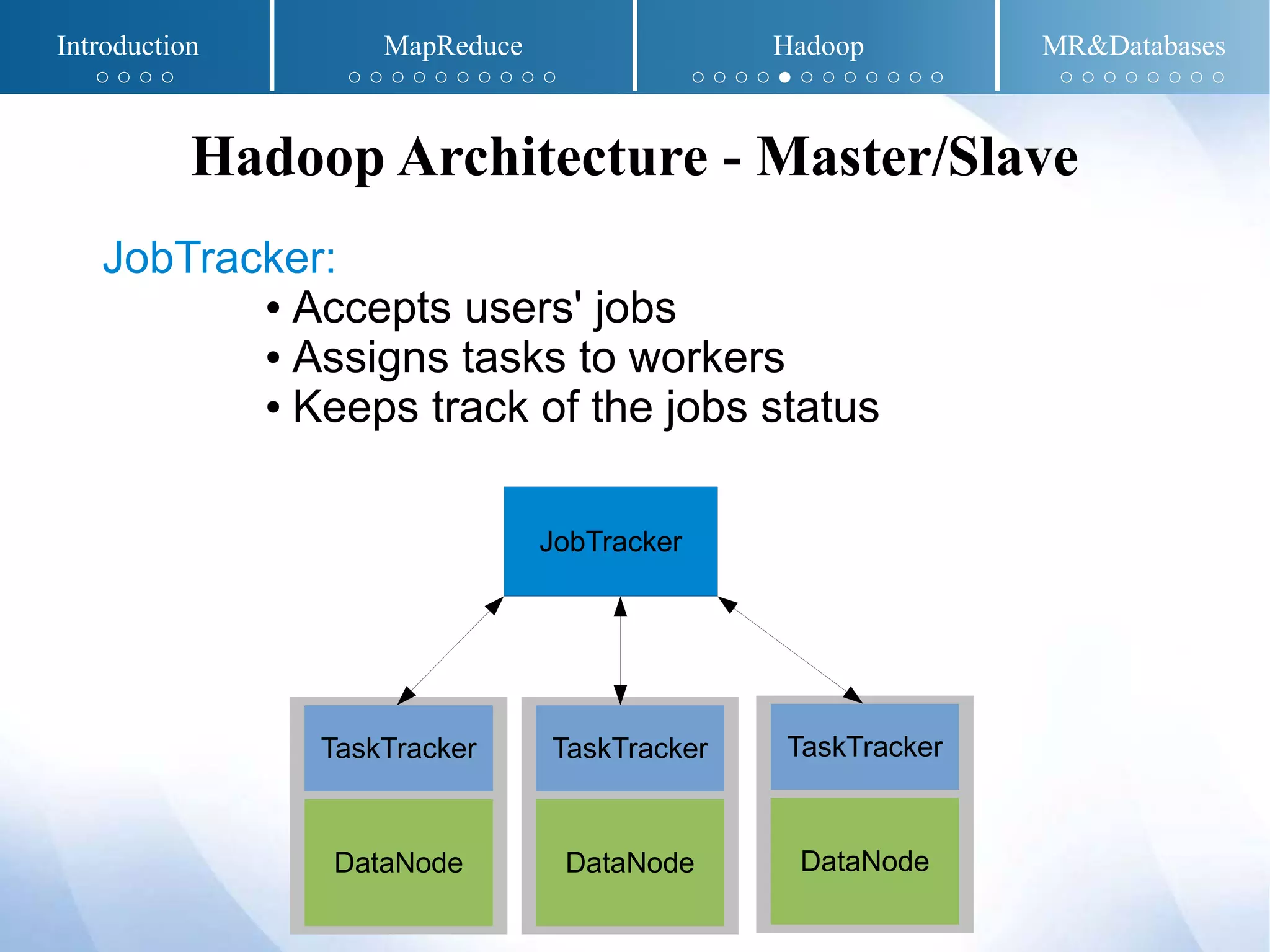 Introduction MapReduce Hadoop MR&Databases

Hadoop Architecture - Master/Slave

JobTracker:
• Accepts users' jobs
• Assigns tasks to workers
• Keeps track of the jobs status

JobTracker

TaskTracker
DataNode

TaskTracker
DataNode

TaskTracker
DataNode